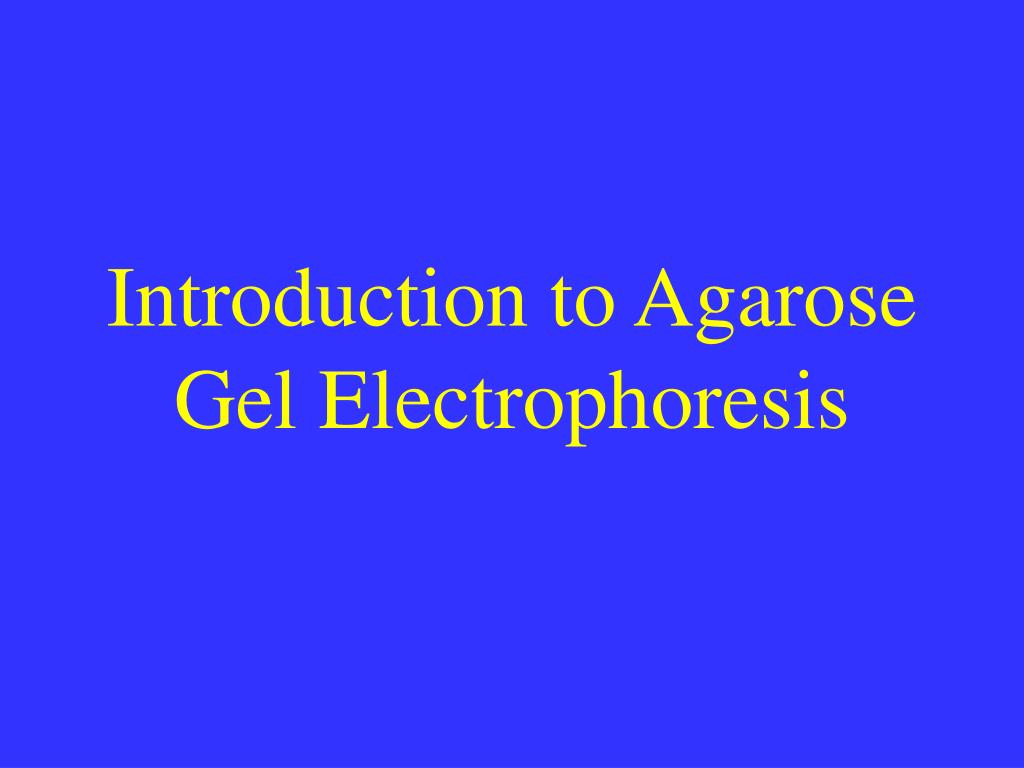 Introduction to Agarose Gel Electrophoresis